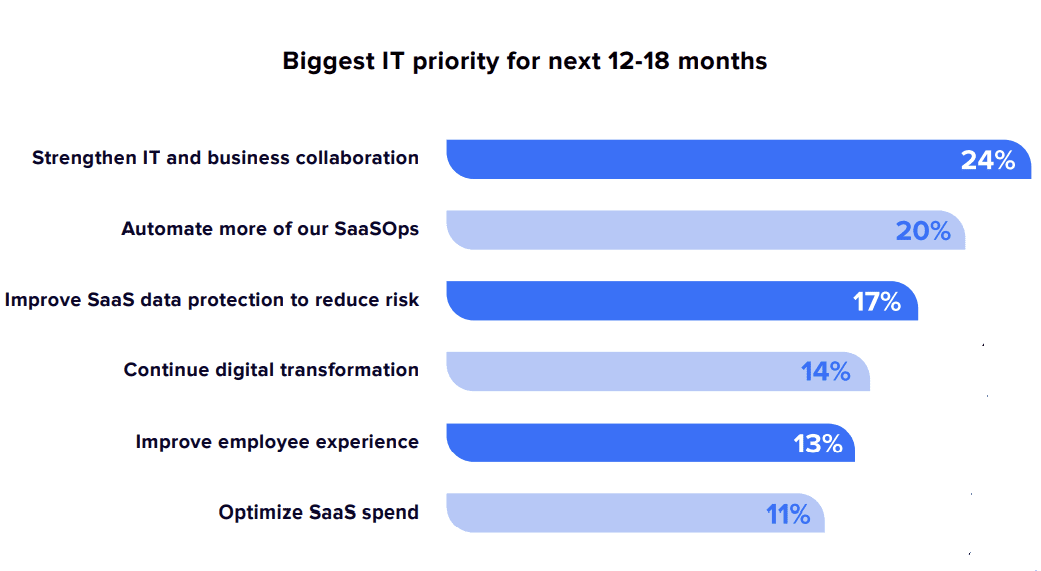 Biggest IT priority for next 12-18 months

Strengthen IT and business collaboration 24%

Automate more of our SaaSOps 20%

Improve SaaS data protection to reduce risk 17%

Continue digital transformation 14%

Improve employee experience 13%

Optimize SaaS spend 11%